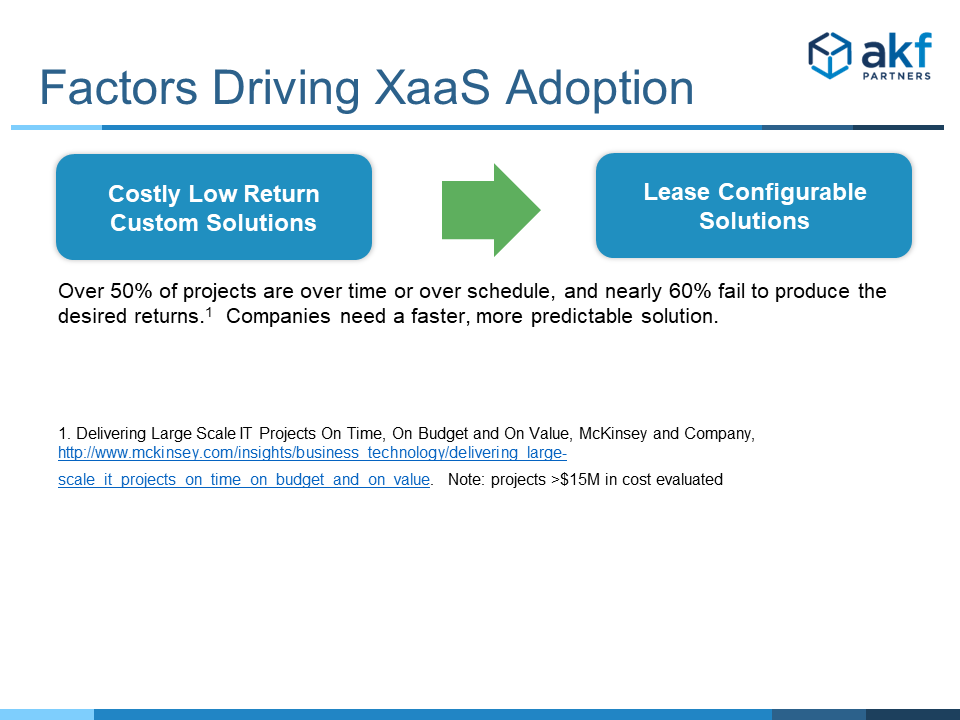 akf
PARTNERS

Factors Driving XaaS Adoption

Costly Low Return Custom Solutions

Lease Configurable Solutions

Over 50% of projects are over time or over schedule, and nearly 60% fail to produce the desired returns.$^1$ Companies need a faster, more predictable solution.

1. Delivering Large Scale IT Projects On Time, On Budget and On Value, McKinsey and Company, http://www.mckinsey.com/insights/business_technology/delivering_large-scale_it_projects_on_time_on_budget_and_on_value. Note: projects >$15M in cost evaluated